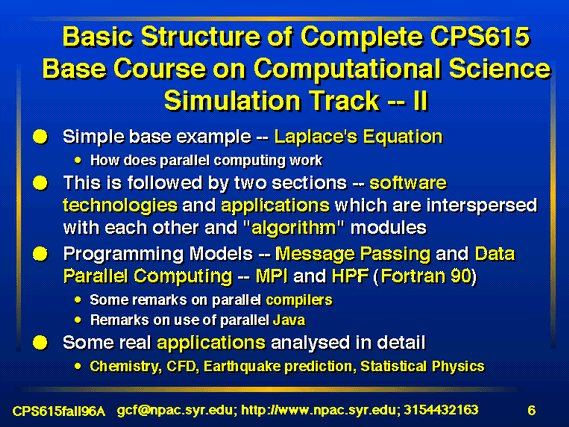 Basic Structure of Complete CPS615 Base Course on Computational Science Simulation Track -- II

Simple base example -- Laplace's Equation

How does parallel computing work

This is followed by two sections -- software technologies and applications which are interspersed with each other and "algorithm" modules

Programming Models -- Message Passing and Data Parallel Computing -- MPI and HPF (Fortran 90)

Some remarks on parallel compilers

Remarks on use of parallel Java

Some real applications analysed in detail

Chemistry, CFD, Earthquake prediction, Statistical Physics

CPS615fall96A gcf@npac.syr.edu; http://www.npac.syr.edu; 3154432163 6